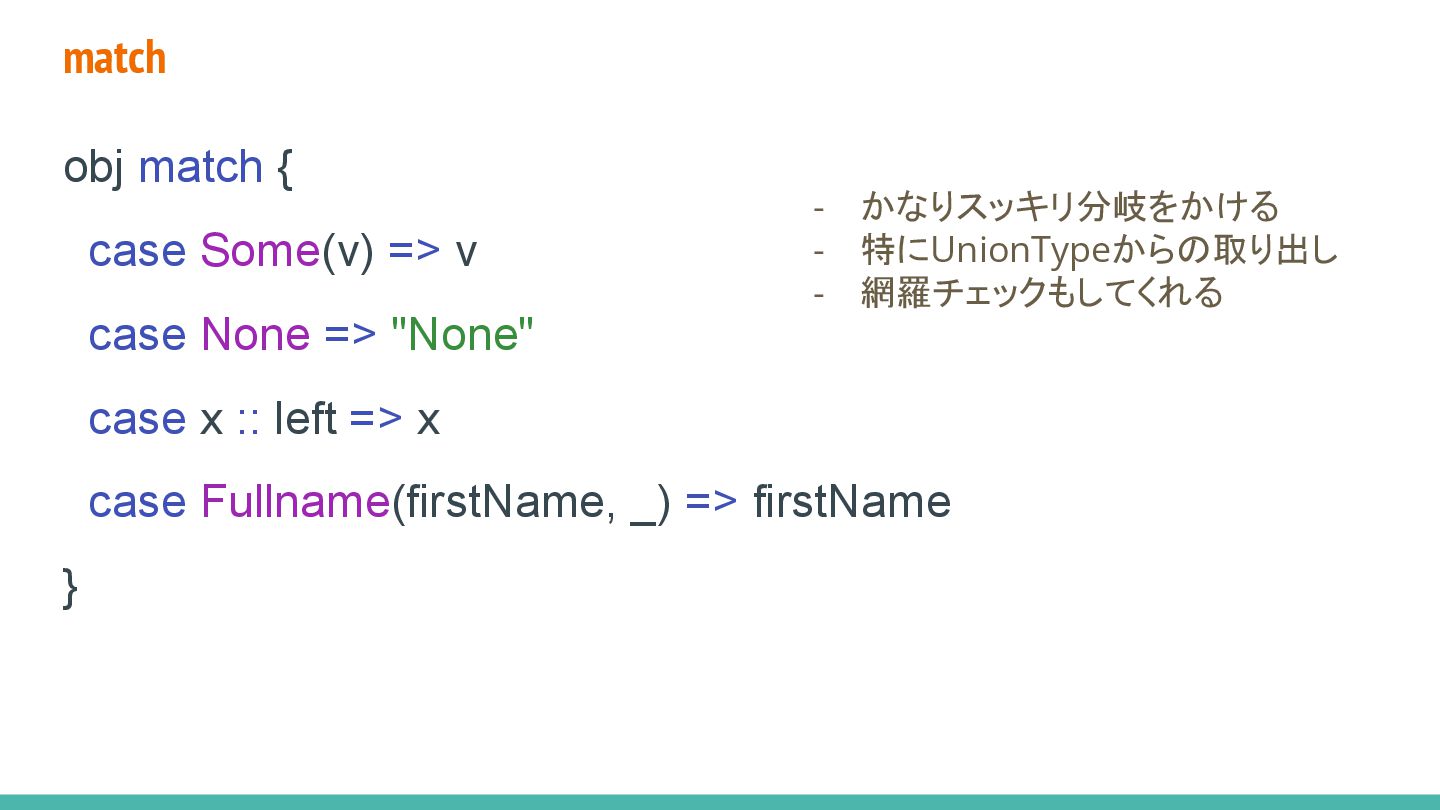 match

obj match {

case Some(v) => v

case None => "None"

case x :: left => x

case Fullname(firstName, _) => firstName

}

- かなりスッキリ分岐をかける
- 特にUnionTypeからの取り出し
- 網羅チェックもしてくれる